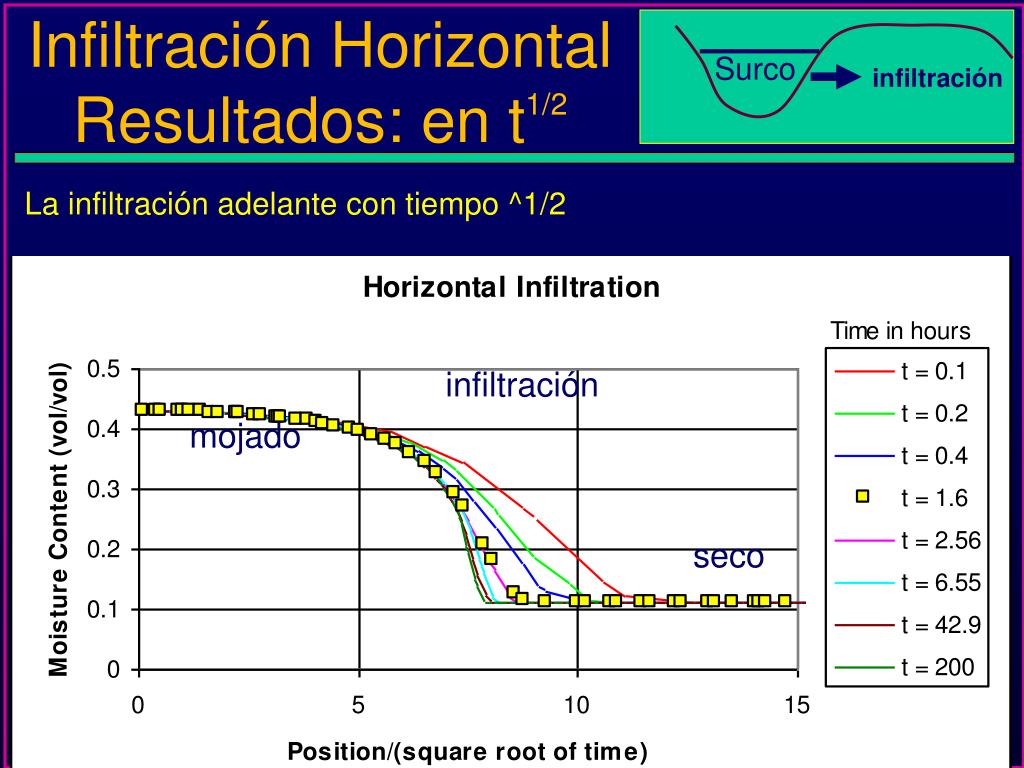 Infiltración Horizontal
Resultados: en $t^{1/2}$

Surco
infiltración

La infiltración adelante con tiempo ^1/2

Horizontal Infiltration

Time in hours

t = 0.1
t = 0.2
t = 0.4
t = 1.6
t = 2.56
t = 6.55
t = 42.9
t = 200

infiltración
mojado
seco

Moisture Content (vol/vol)

0.5
0.4
0.3
0.2
0.1
0

0
5
10
15

Position/(square root of time)